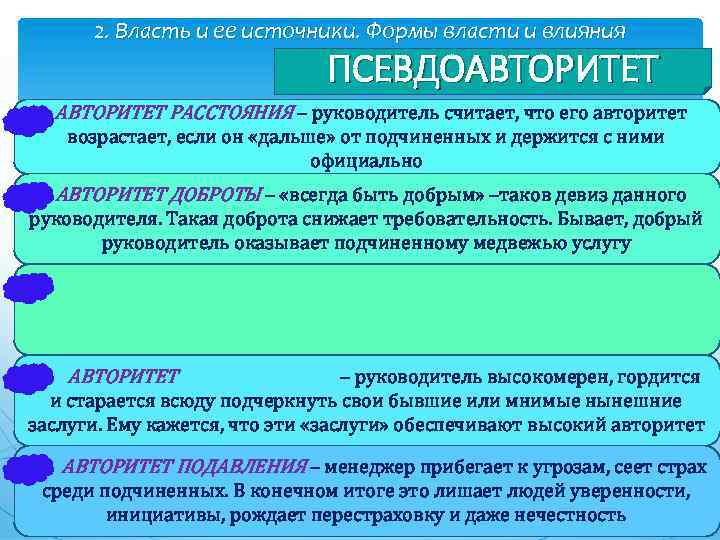 2. Власть и ее источники. Формы власти и влияния

ПСЕВДОАВТОРИТЕТ

АВТОРИТЕТ РАССТОЯНИЯ – руководитель считает, что его авторитет возрастает, если он «дальше» от подчиненных и держится с ними официально

АВТОРИТЕТ ДОБРОТЫ – «всегда быть добрым» –таков девиз данного руководителя. Такая доброта снижает требовательность. Бывает, добрый руководитель оказывает подчиненному медвежью услугу

АВТОРИТЕТ – руководитель высокомерен, гордится и старается всюду подчеркнуть свои бывшие или мнимые нынешние заслуги. Ему кажется, что эти «заслуги» обеспечивают высокий авторитет

АВТОРИТЕТ ПОДАВЛЕНИЯ – менеджер прибегает к угрозам, сеет страх среди подчиненных. В конечном итоге это лишает людей уверенности, инициативы, рождает перестраховку и даже нечестность